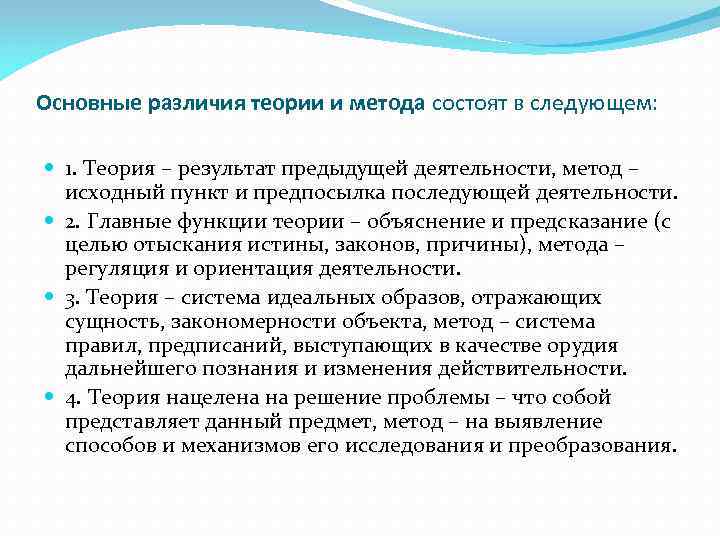 Основные различия теории и метода состоят в следующем:

1. Теория – результат предыдущей деятельности, метод – исходный пункт и предпосылка последующей деятельности.

2. Главные функции теории – объяснение и предсказание (с целью отыскания истины, законов, причины), метода – регуляция и ориентация деятельности.

3. Теория – система идеальных образов, отражающих сущность, закономерности объекта, метод – система правил, предписаний, выступающих в качестве орудия дальнейшего познания и изменения действительности.

4. Теория нацелена на решение проблемы – что собой представляет данный предмет, метод – на выявление способов и механизмов его исследования и преобразования.